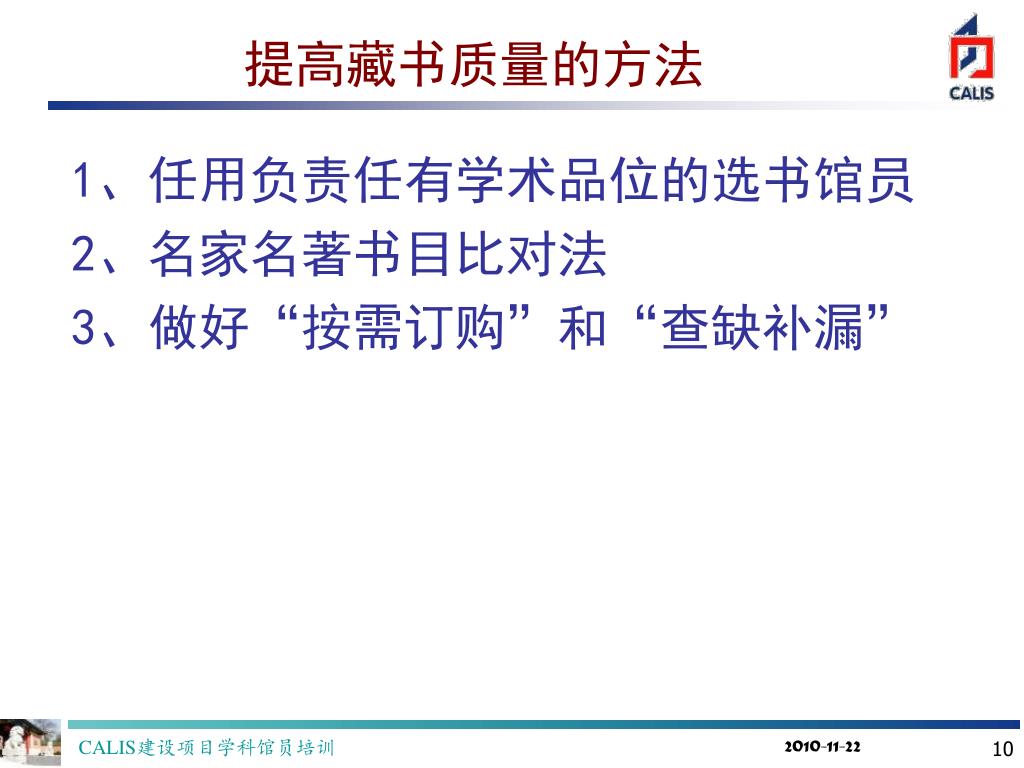 提高藏书质量的方法

CALIS

1、任用负责任有学术品位的选书馆员
2、名家名著书目比对法
3、做好“按需订购”和“查缺补漏”

CALIS建设项目学科馆员培训

2010-11-22

10